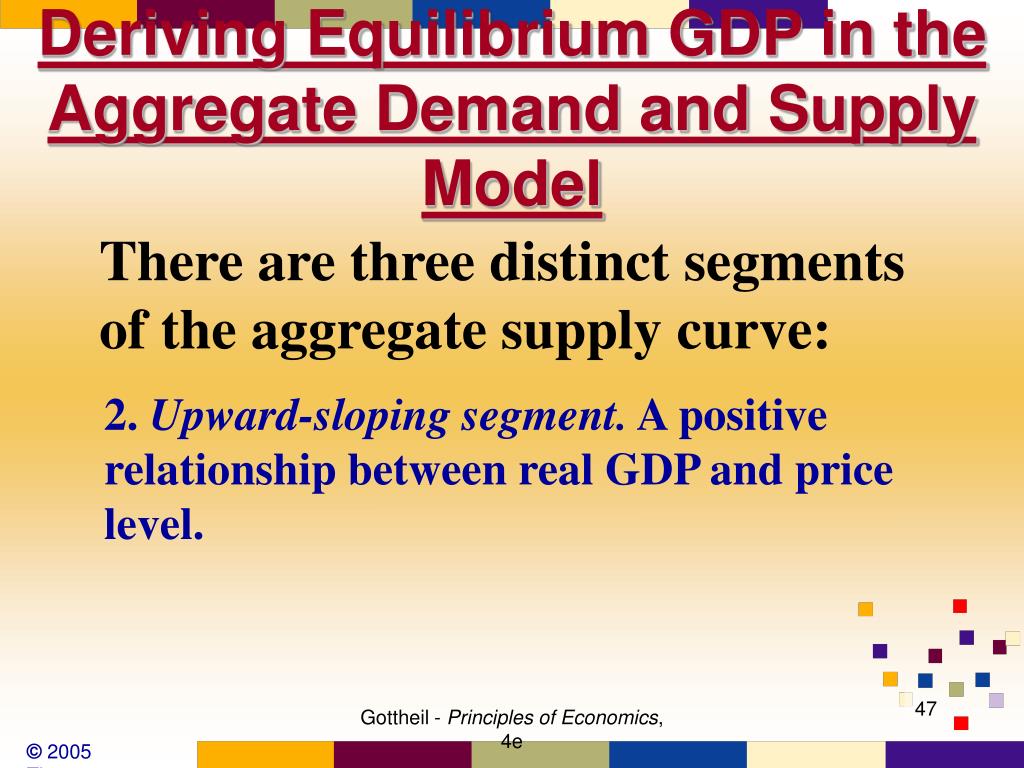 Deriving Equilibrium GDP in the Aggregate Demand and Supply Model

There are three distinct segments of the aggregate supply curve:

2. Upward-sloping segment. A positive relationship between real GDP and price level.

Gottheil - Principles of Economics, 4e

47

© 2005